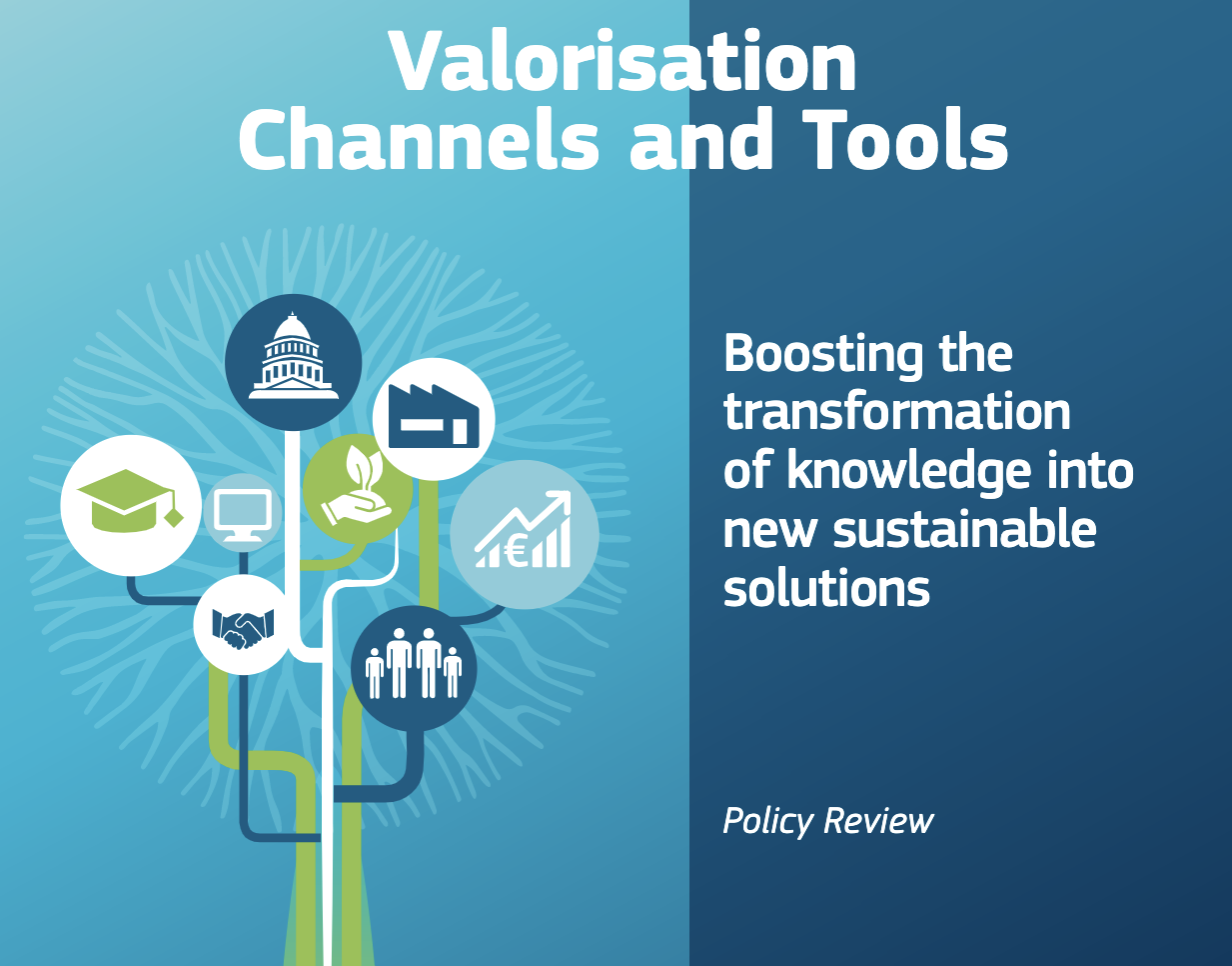 Valorisation Channels and Tools

€

Boosting the transformation of knowledge into new sustainable solutions

Policy Review